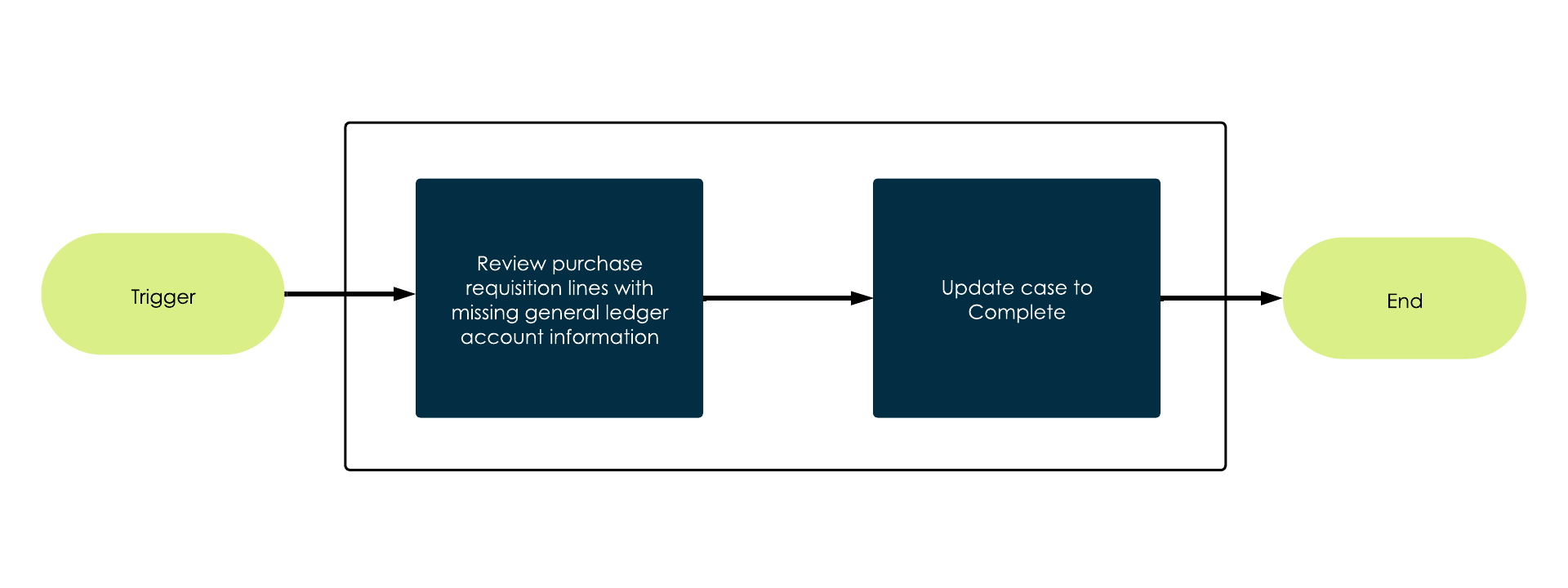 Trigger

Review purchase requisition lines with missing general ledger account information

Update case to Complete

End